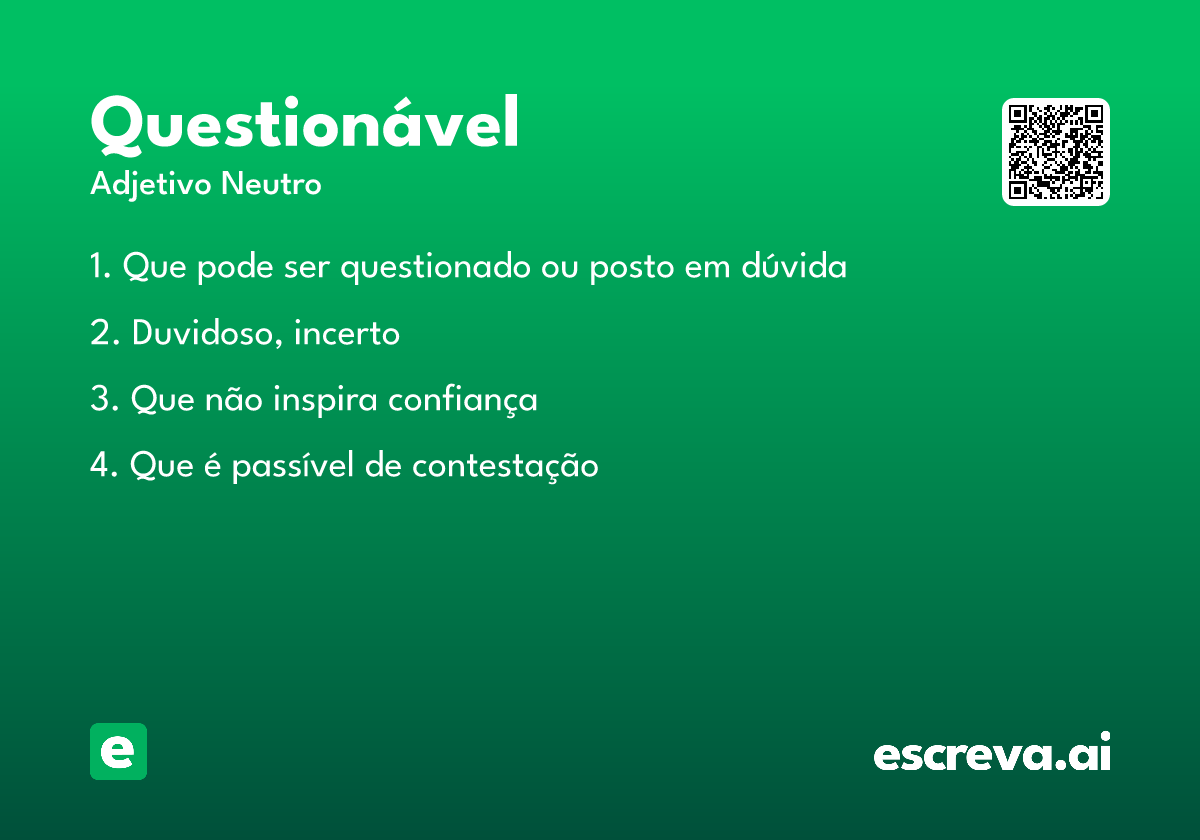 Questionável
Adjetivo Neutro

1. Que pode ser questionado ou posto em dúvida

2. Duvidoso, incerto

3. Que não inspira confiança

4. Que é passível de contestação

e

escreva.ai